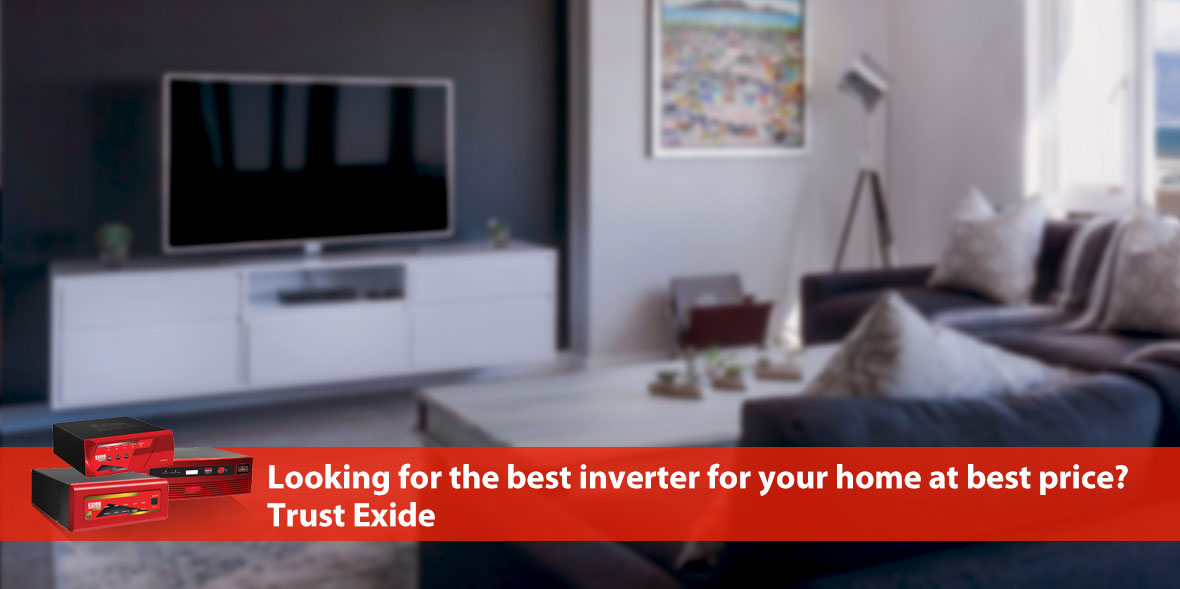 Looking for the best inverter for your home at best price?
Trust Exide